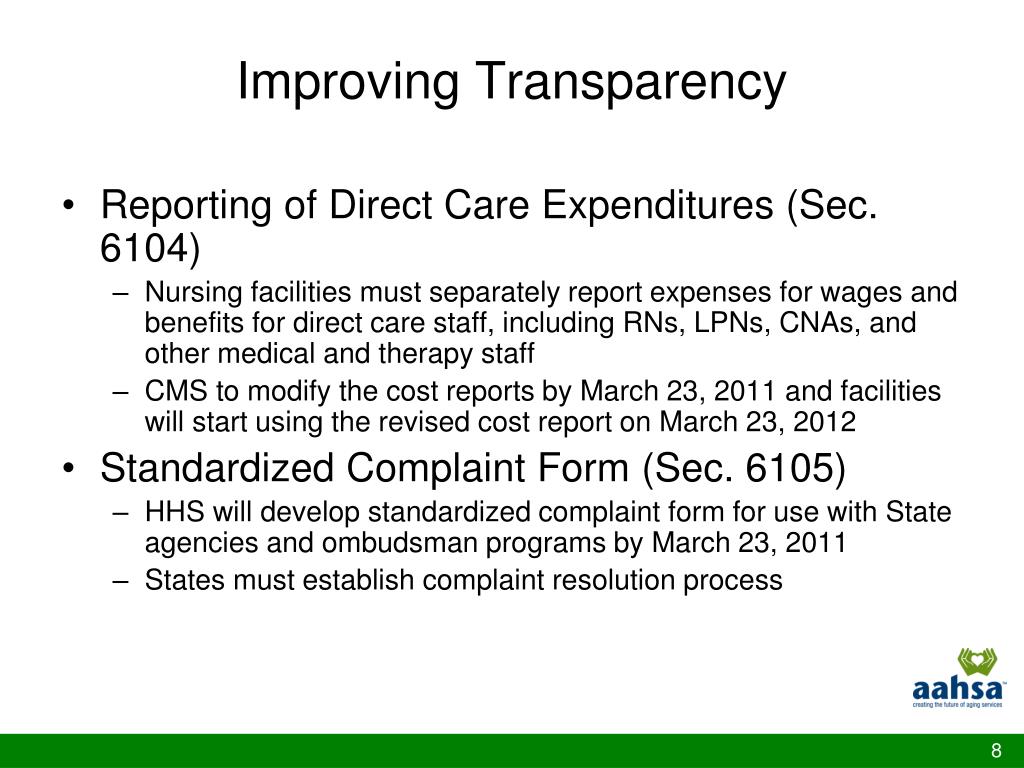 Improving Transparency

• Reporting of Direct Care Expenditures (Sec. 6104)
– Nursing facilities must separately report expenses for wages and benefits for direct care staff, including RNs, LPNs, CNAs, and other medical and therapy staff
– CMS to modify the cost reports by March 23, 2011 and facilities will start using the revised cost report on March 23, 2012

• Standardized Complaint Form (Sec. 6105)
– HHS will develop standardized complaint form for use with State agencies and ombudsman programs by March 23, 2011
– States must establish complaint resolution process

aahsa™
creating the future of aging services

8